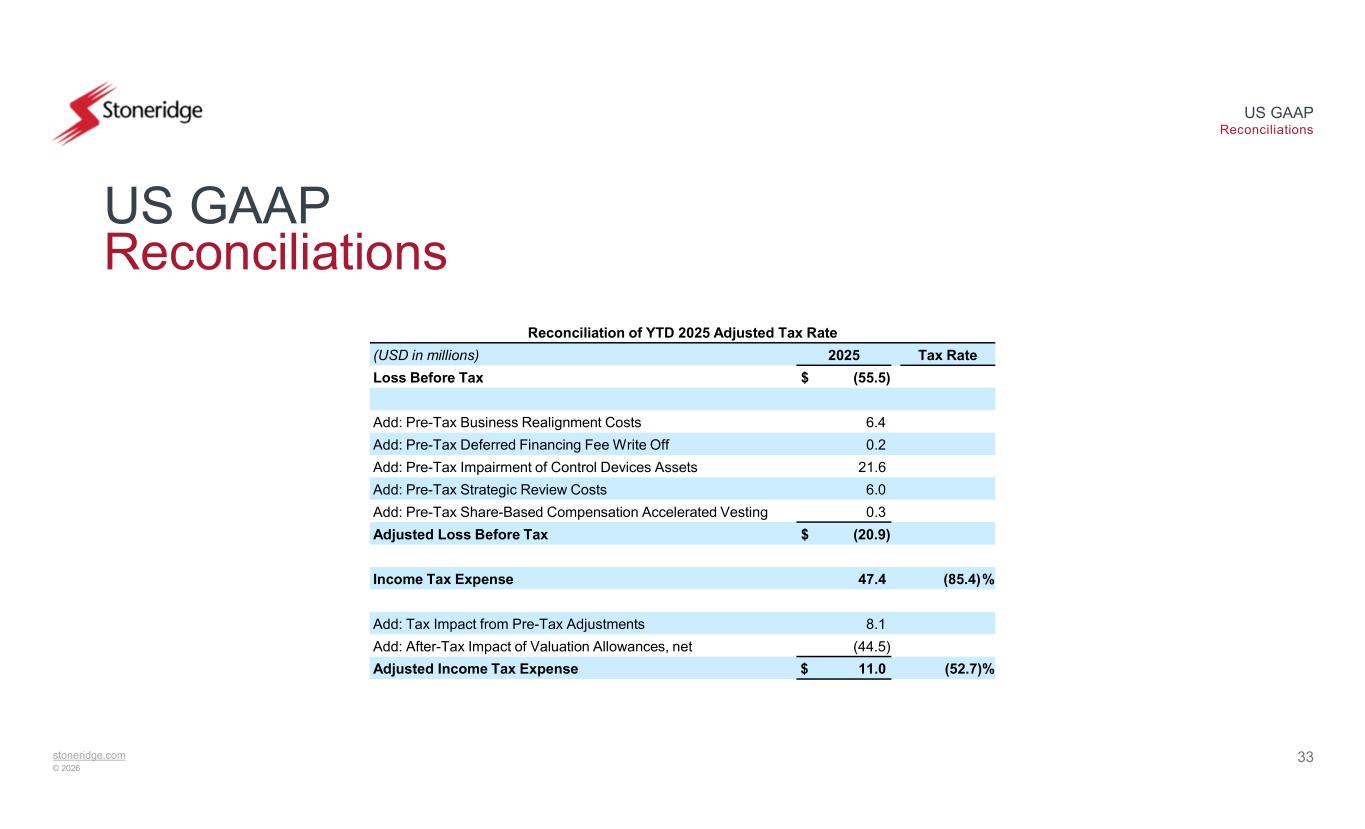 Stoneridge

US GAAP
Reconciliations

US GAAP
Reconciliations

Reconciliation of YTD 2025 Adjusted Tax Rate

| (USD in millions) | 2025 | Tax Rate |
|---|---|---|
| Loss Before Tax | $ (55.5) | |
| | | |
| Add: Pre-Tax Business Realignment Costs | 6.4 | |
| Add: Pre-Tax Deferred Financing Fee Write Off | 0.2 | |
| Add: Pre-Tax Impairment of Control Devices Assets | 21.6 | |
| Add: Pre-Tax Strategic Review Costs | 6.0 | |
| Add: Pre-Tax Share-Based Compensation Accelerated Vesting | 0.3 | |
| Adjusted Loss Before Tax | $ (20.9) | |
| | | |
| Income Tax Expense | 47.4 | (85.4)% |
| | | |
| Add: Tax Impact from Pre-Tax Adjustments | 8.1 | |
| Add: After-Tax Impact of Valuation Allowances, net | (44.5) | |
| Adjusted Income Tax Expense | $ 11.0 | (52.7)% |

stoneridge.com
© 2026

33